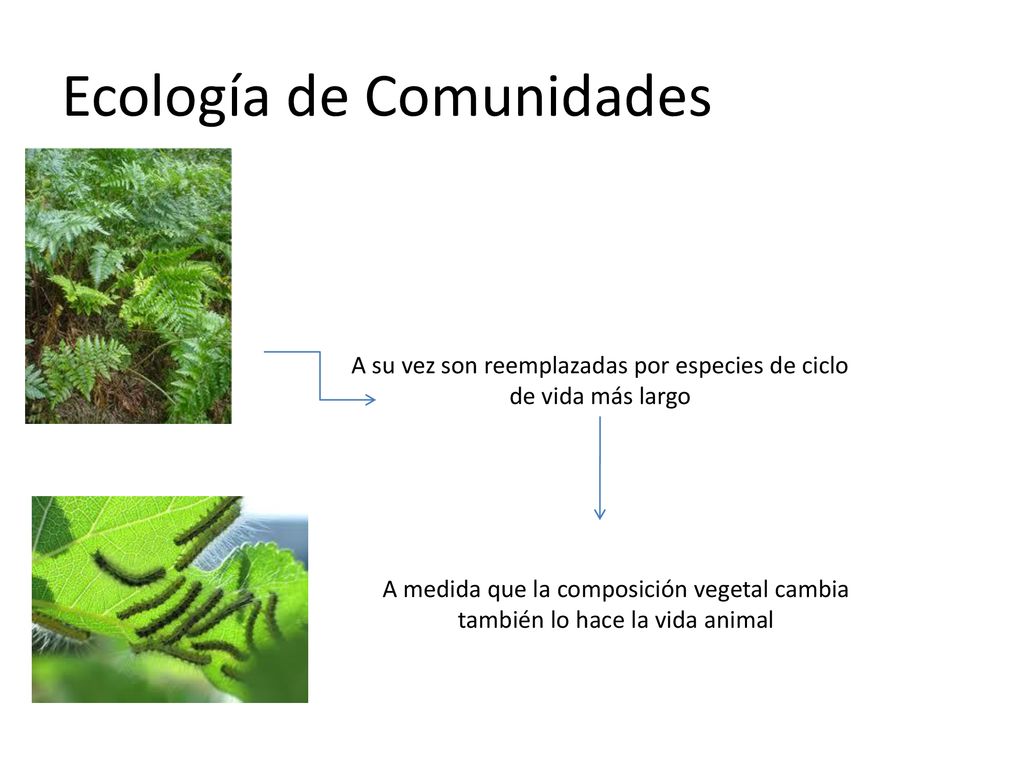 Ecología de Comunidades

A su vez son reemplazadas por especies de ciclo de vida más largo

A medida que la composición vegetal cambia también lo hace la vida animal